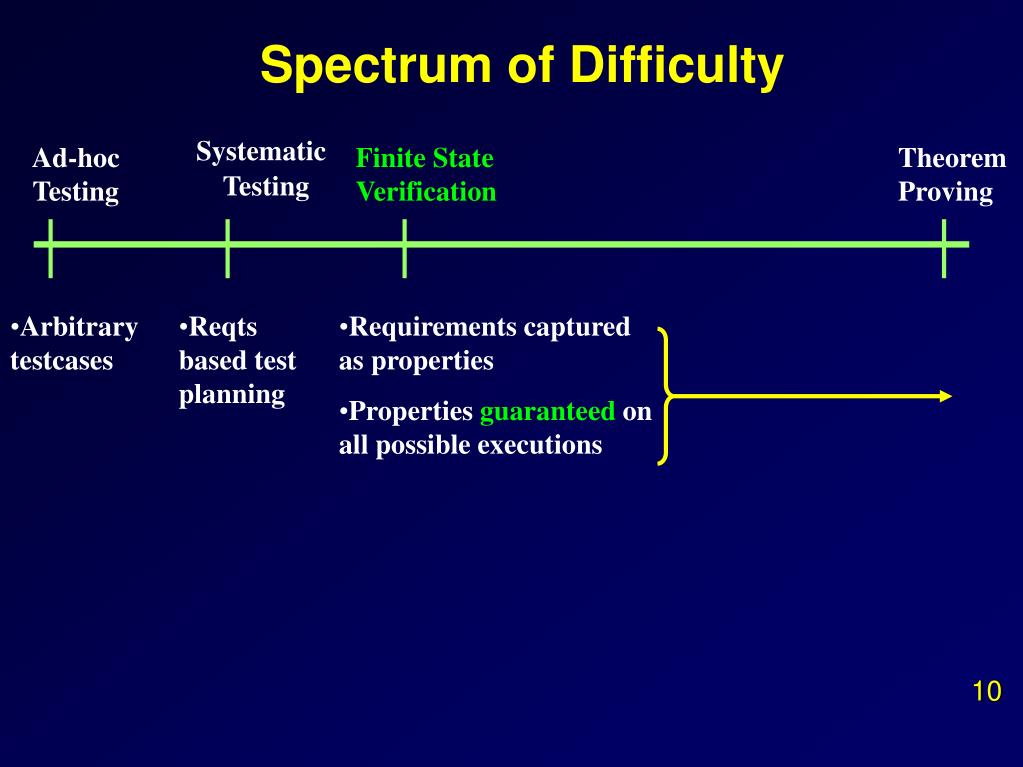 Spectrum of Difficulty

Ad-hoc Testing

Systematic Testing

Finite State Verification

Theorem Proving

•Arbitrary testcases

•Reqts based test planning

•Requirements captured as properties

•Properties guaranteed on all possible executions

10